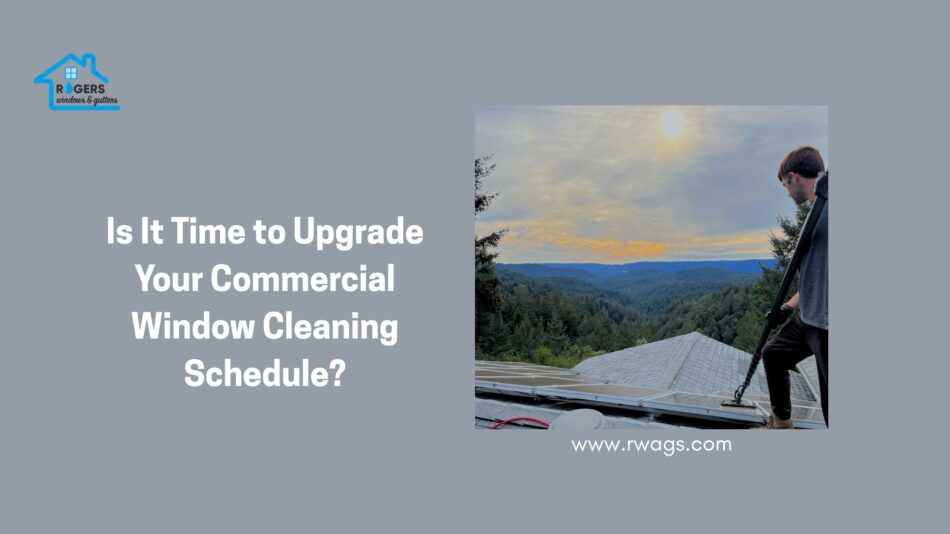 ROGERS
windows & gutters

Is It Time to Upgrade Your Commercial Window Cleaning Schedule?

www.rwags.com